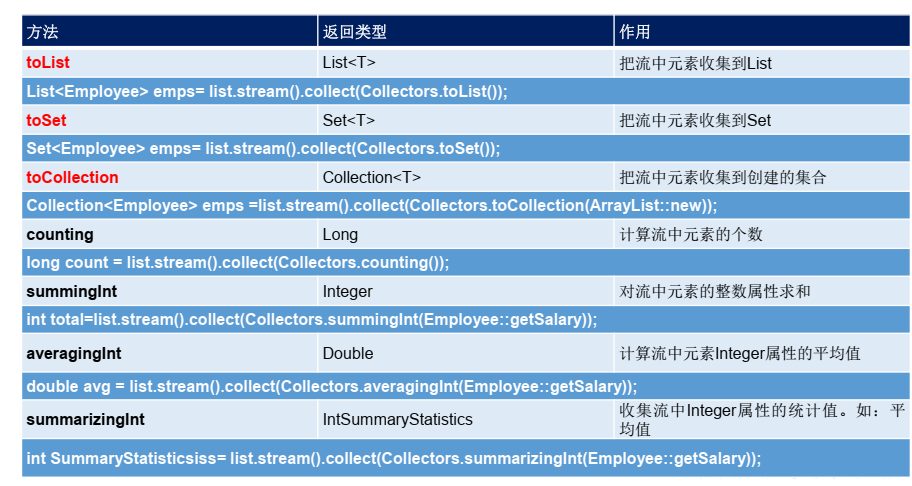 | 方法 | 返回类型 | 作用 |
|---|---|---|
| toList | List<T> | 把流中元素收集到List |
| List<Employee> emps= list.stream().collect(Collectors.toList()); | | |
| toSet | Set<T> | 把流中元素收集到Set |
| Set<Employee> emps= list.stream().collect(Collectors.toSet()); | | |
| toCollection | Collection<T> | 把流中元素收集到创建的集合 |
| Collection<Employee> emps =list.stream().collect(Collectors.toCollection(ArrayList::new)); | | |
| counting | Long | 计算流中元素的个数 |
| long count = list.stream().collect(Collectors.counting()); | | |
| summingInt | Integer | 对流中元素的整数属性求和 |
| int total=list.stream().collect(Collectors.summingInt(Employee::getSalary)); | | |
| averagingInt | Double | 计算流中元素Integer属性的平均值 |
| double avg = list.stream().collect(Collectors.averagingInt(Employee::getSalary)); | | |
| summarizingInt | IntSummaryStatistics | 收集流中Integer属性的统计值。如：平均值 |
| int SummaryStatisticsiss= list.stream().collect(Collectors.summarizingInt(Employee::getSalary)); | | |